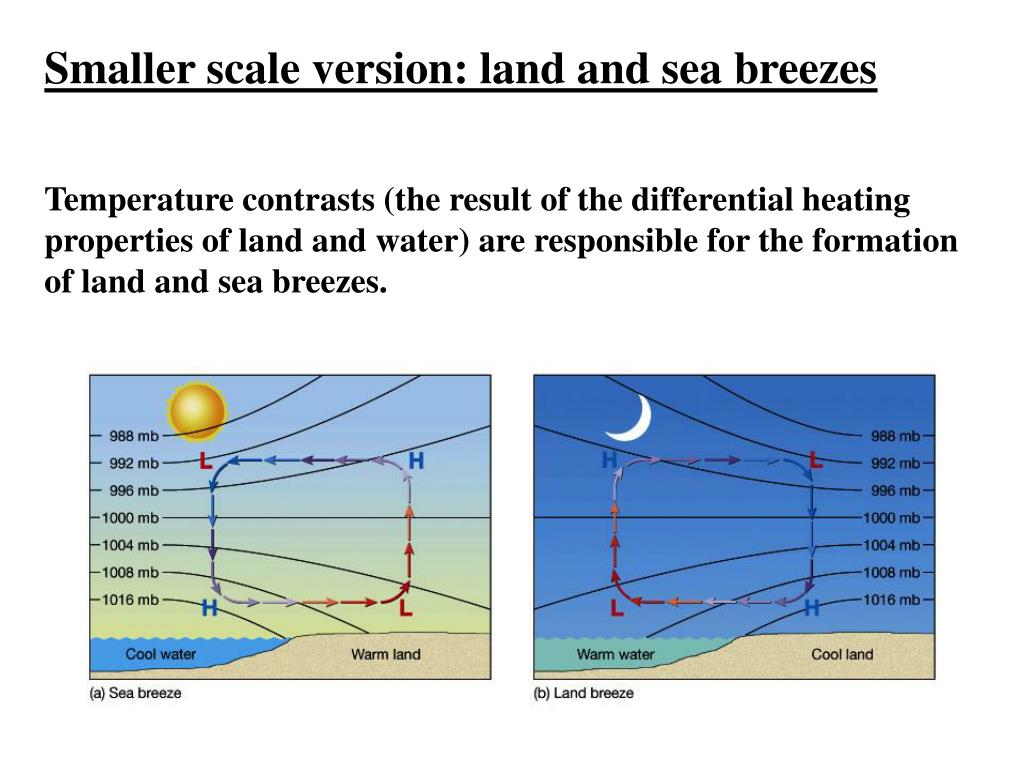 Smaller scale version: land and sea breezes

Temperature contrasts (the result of the differential heating properties of land and water) are responsible for the formation of land and sea breezes.

988 mb
992 mb
996 mb
1000 mb
1004 mb
1008 mb
1016 mb
L
H
H
L
Cool water
Warm land
(a) Sea breeze

988 mb
992 mb
996 mb
1000 mb
1004 mb
1008 mb
1016 mb
H
L
L
H
Warm water
Cool land
(b) Land breeze